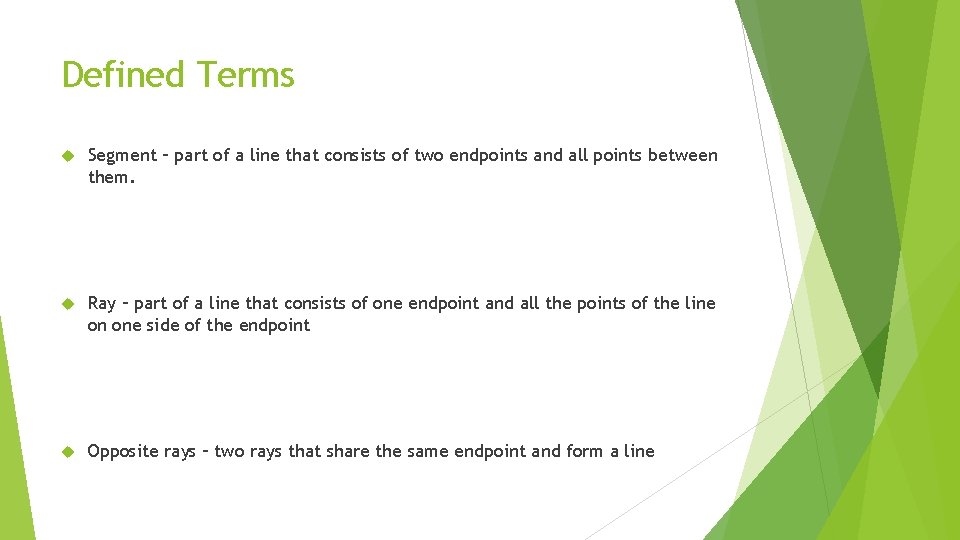 Defined Terms

Segment – part of a line that consists of two endpoints and all points between them.

Ray – part of a line that consists of one endpoint and all the points of the line on one side of the endpoint

Opposite rays – two rays that share the same endpoint and form a line